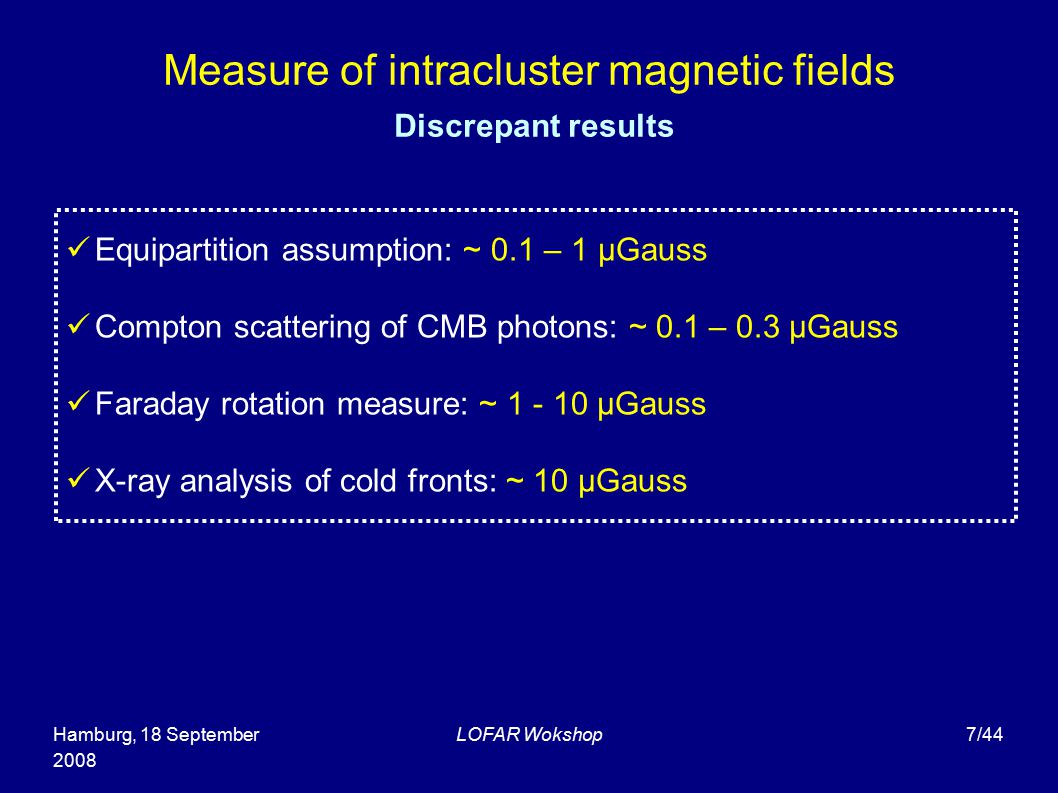 Measure of intracluster magnetic fields
Discrepant results

✓ Equipartition assumption: ~ 0.1 – 1 μGauss

✓ Compton scattering of CMB photons: ~ 0.1 – 0.3 μGauss

✓ Faraday rotation measure: ~ 1 - 10 μGauss

✓ X-ray analysis of cold fronts: ~ 10 μGauss

Hamburg, 18 September 2008

LOFAR Wokshop

7/44